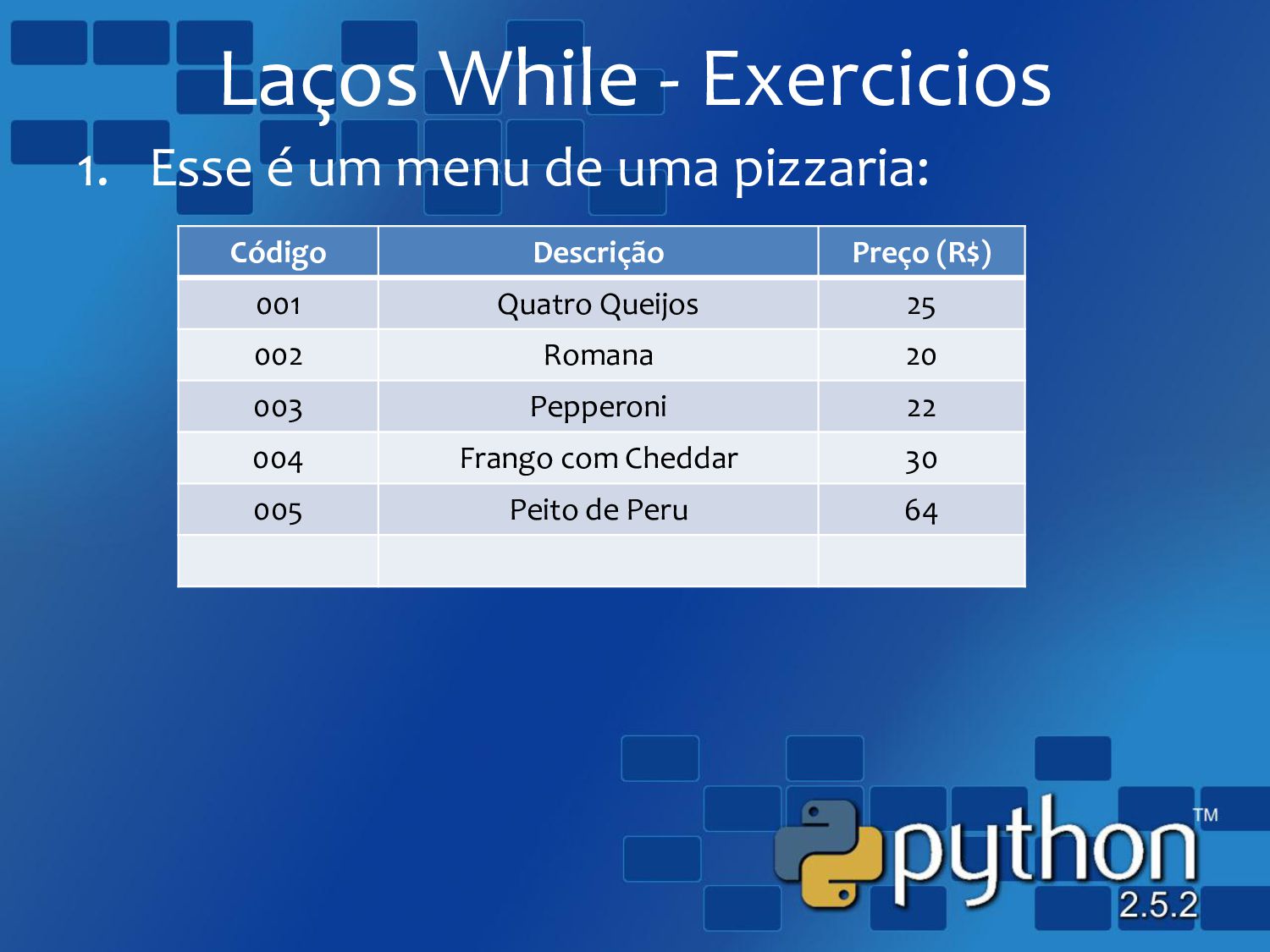 Laços While - Exercicios

1. Esse é um menu de uma pizzaria:

| Código | Descrição | Preço (R$) |
|---|---|---|
| 001 | Quatro Queijos | 25 |
| 002 | Romana | 20 |
| 003 | Pepperoni | 22 |
| 004 | Frango com Cheddar | 30 |
| 005 | Peito de Peru | 64 |
| | | |

python™ 2.5.2